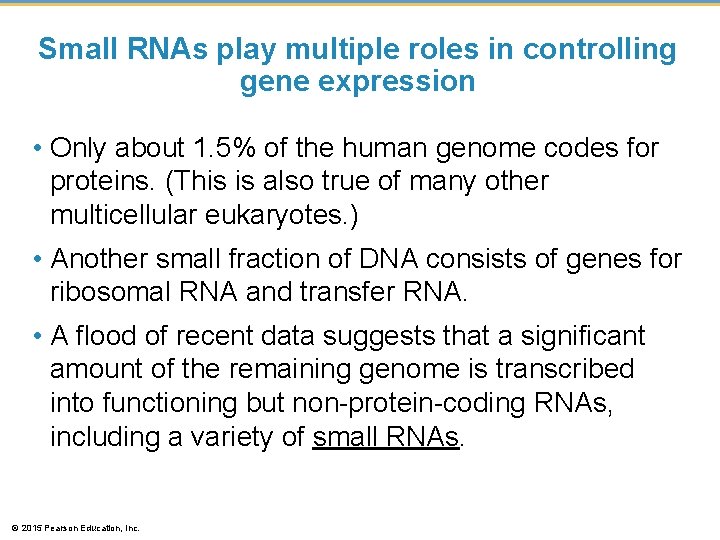 Small RNAs play multiple roles in controlling gene expression

• Only about 1.5% of the human genome codes for proteins. (This is also true of many other multicellular eukaryotes.)

• Another small fraction of DNA consists of genes for ribosomal RNA and transfer RNA.

• A flood of recent data suggests that a significant amount of the remaining genome is transcribed into functioning but non-protein-coding RNAs, including a variety of small RNAs.

© 2015 Pearson Education, Inc.